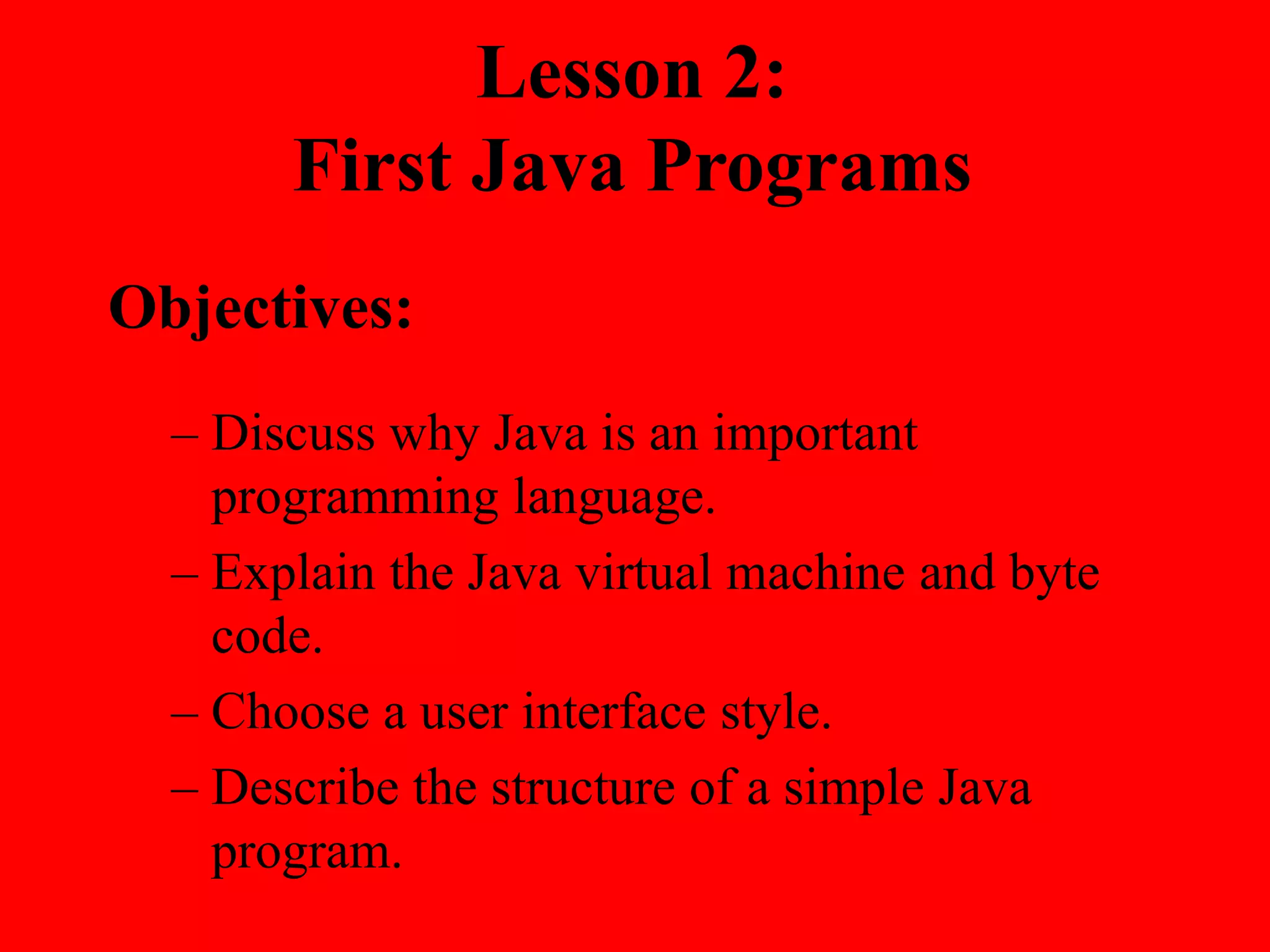 Lesson 2:
First Java Programs

Objectives:

– Discuss why Java is an important programming language.
– Explain the Java virtual machine and byte code.
– Choose a user interface style.
– Describe the structure of a simple Java program.